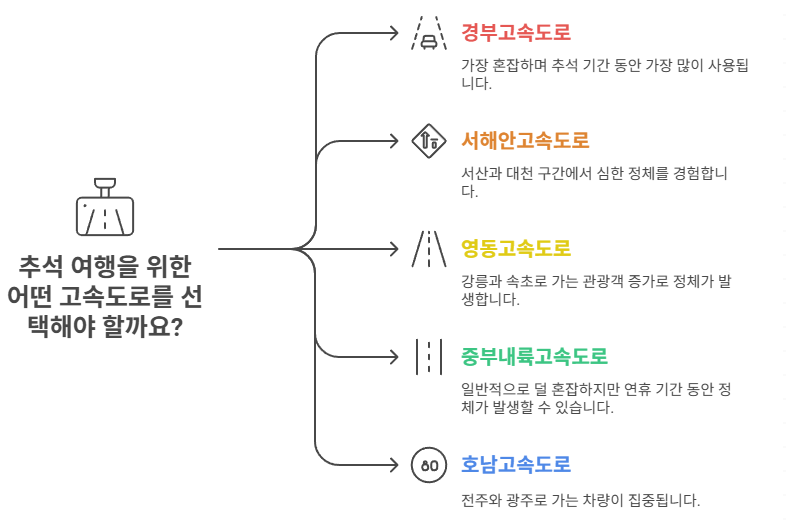 추석 여행을 위한 어떤 고속도로를 선택해야 할까요?

경부고속도로

가장 혼잡하며 추석 기간 동안 가장 많이 사용됩니다.

서해안고속도로

서산과 대천 구간에서 심한 정체를 경험합니다.

영동고속도로

강릉과 속초로 가는 관광객 증가로 정체가 발생합니다.

중부내륙고속도로

일반적으로 덜 혼잡하지만 연휴 기간 동안 정체가 발생할 수 있습니다.

80

호남고속도로

전주와 광주로 가는 차량이 집중됩니다.